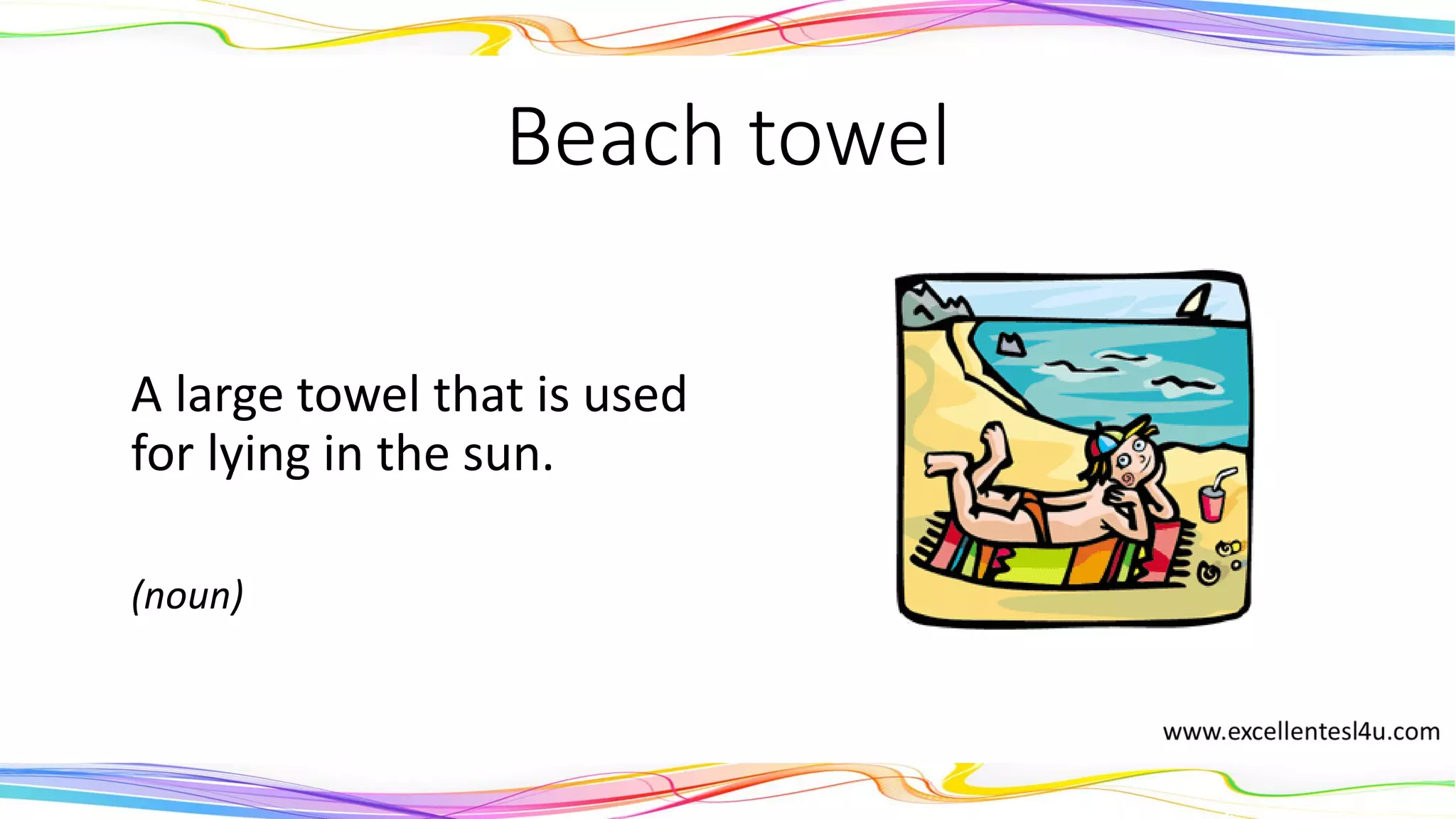 Beach towel

A large towel that is used for lying in the sun.

(noun)

www.excellentesl4u.com